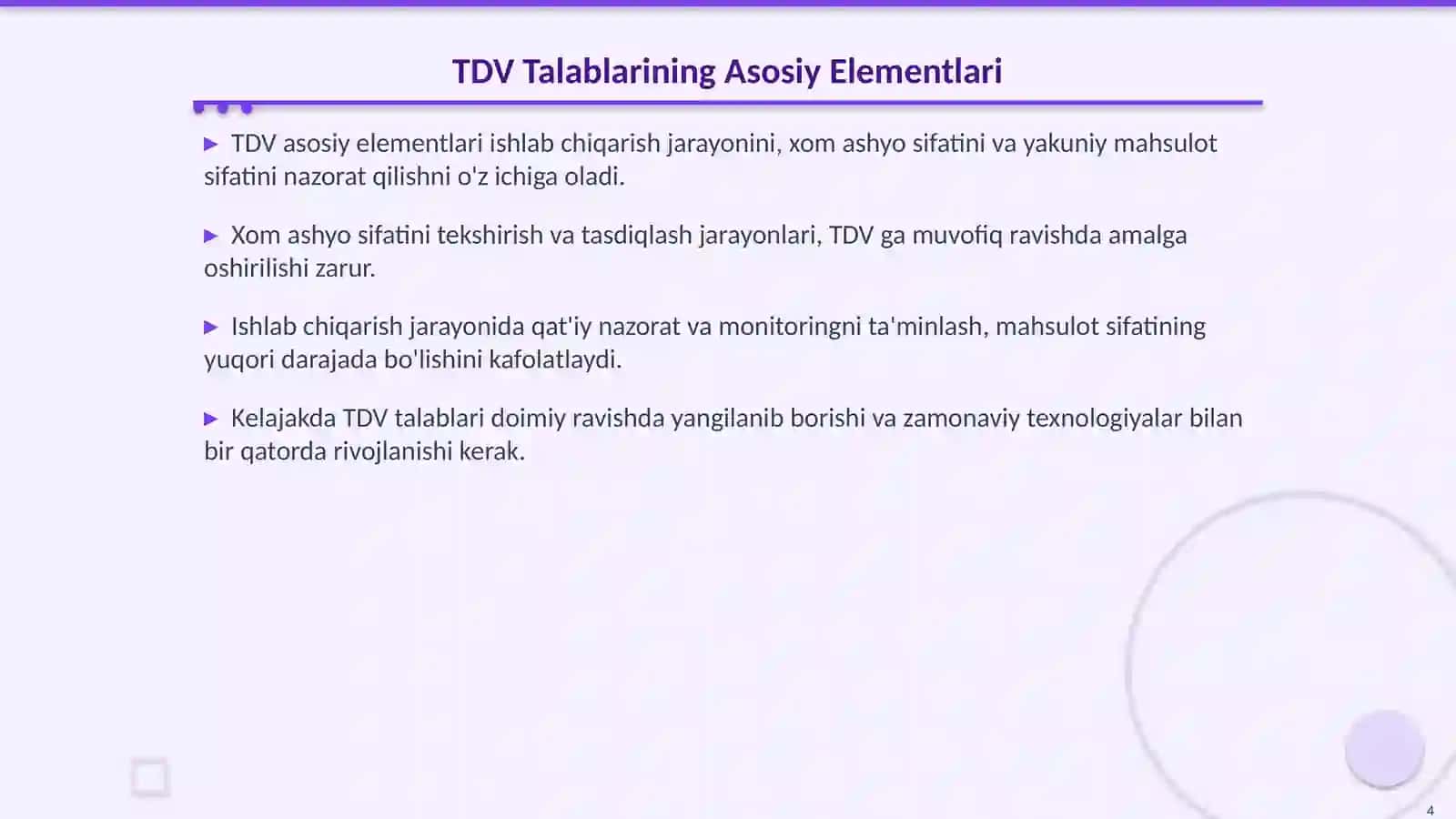 TDV Talablarining Asosiy Elementlari

▶ TDV asosiy elementlari ishlab chiqarish jarayonini, xom ashyo sifatini va yakuniy mahsulot sifatini nazorat qilishni o'z ichiga oladi.

▶ Xom ashyo sifatini tekshirish va tasdiqlash jarayonlari, TDV ga muvofiq ravishda amalga oshirilishi zarur.

▶ Ishlab chiqarish jarayonida qat'iy nazorat va monitoringni ta'minlash, mahsulot sifatining yuqori darajada bo'lishini kafolatlaydi.

▶ Kelajakda TDV talablari doimiy ravishda yangilanib borishi va zamonaviy texnologiyalar bilan bir qatorda rivojlanishi kerak.

4